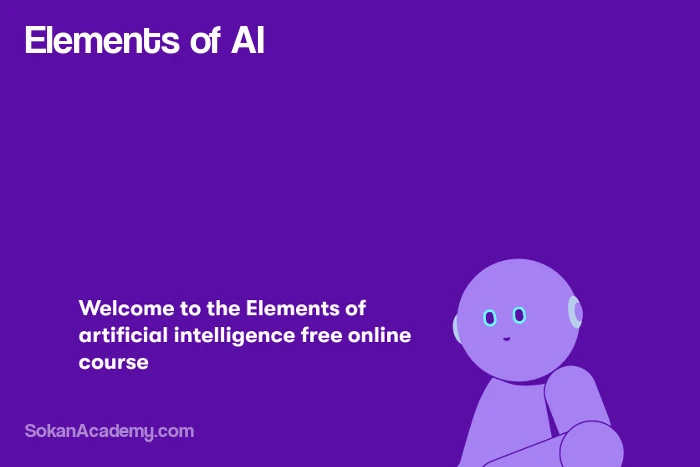 Elements of AI

Welcome to the Elements of artificial intelligence free online course

SokanAcademy.com